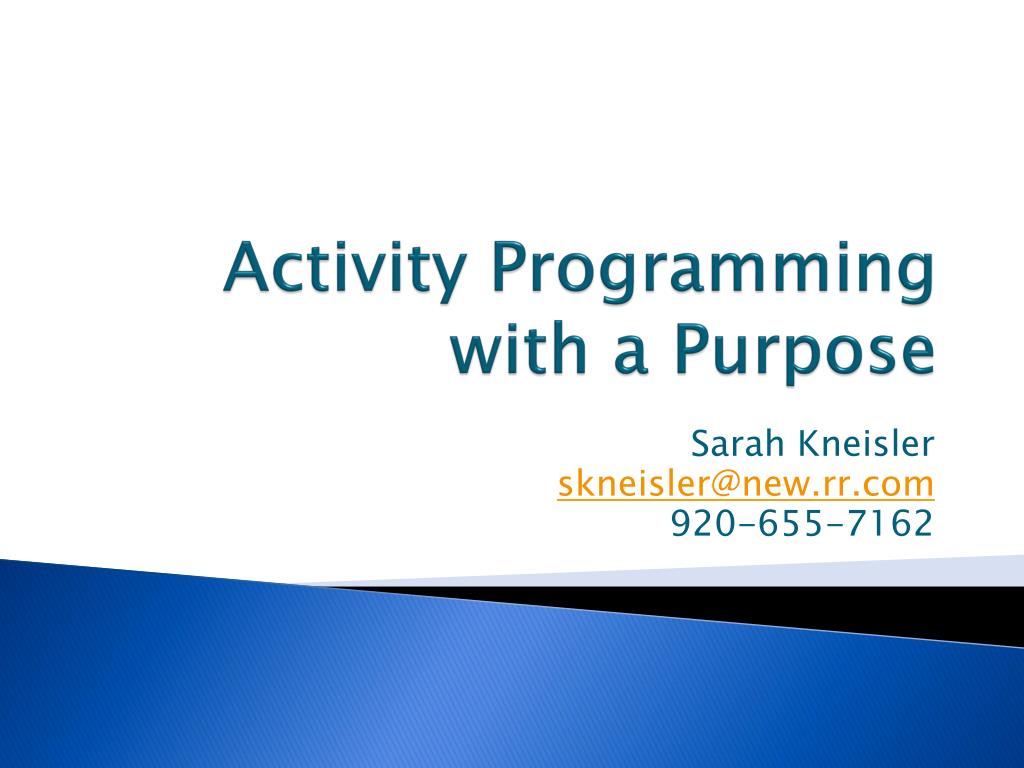 Activity Programming with a Purpose

Sarah Kneisler
skneisler@new.rr.com
920-655-7162